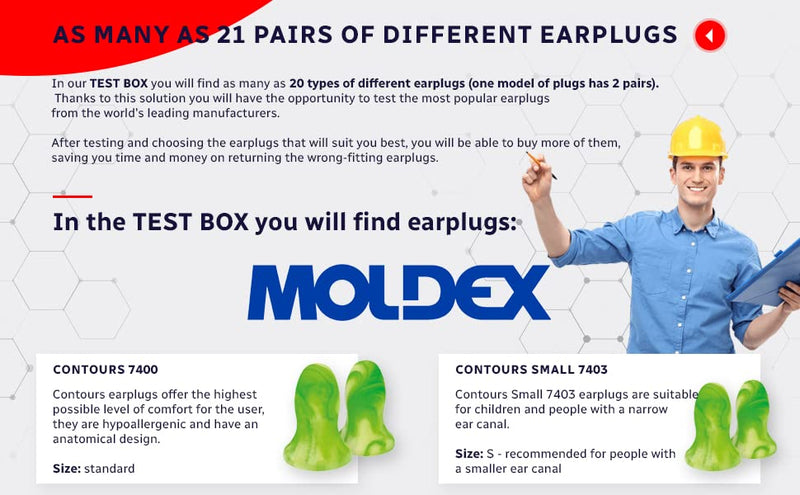 AS MANY AS 21 PAIRS OF DIFFERENT EARPLUGS

In our TEST BOX you will find as many as 20 types of different earplugs (one model of plugs has 2 pairs). Thanks to this solution you will have the opportunity to test the most popular earplugs from the world's leading manufacturers.

After testing and choosing the earplugs that will suit you best, you will be able to buy more of them, saving you time and money on returning the wrong-fitting earplugs.

In the TEST BOX you will find earplugs:

MOLDEX

CONTOURS 7400

Contours earplugs offer the highest possible level of comfort for the user, they are hypoallergenic and have an anatomical design.

Size: standard

CONTOURS SMALL 7403

Contours Small 7403 earplugs are suitable for children and people with a narrow ear canal.

Size: S - recommended for people with a smaller ear canal